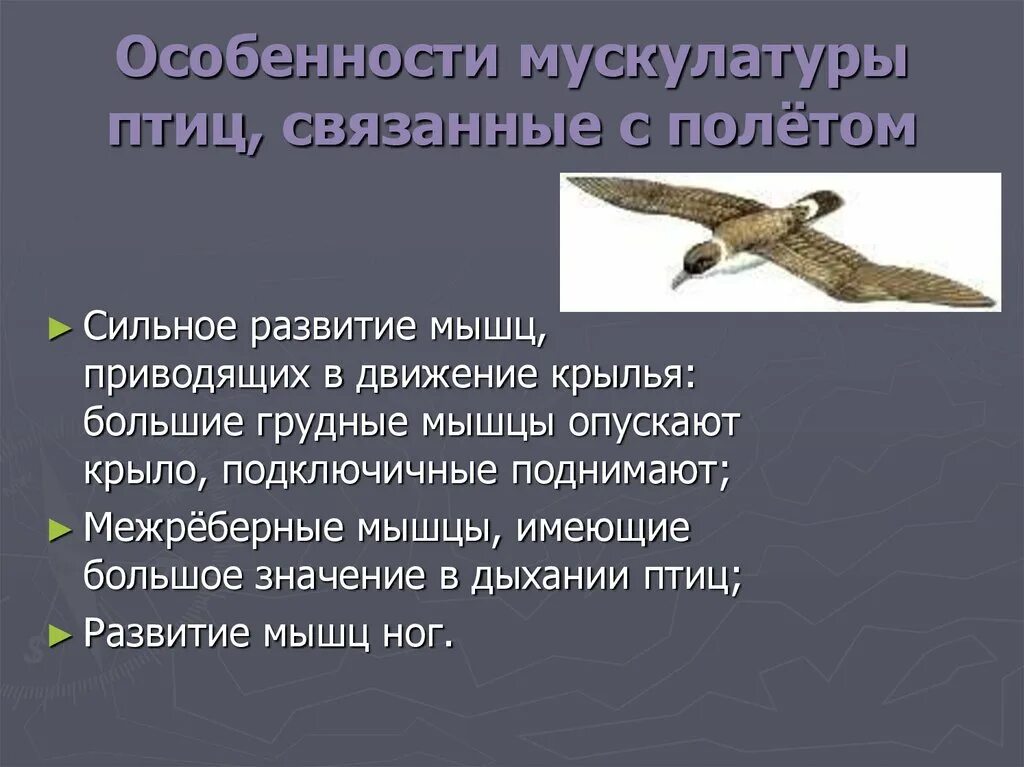 Особенности мускулатуры птиц, связанные с полётом

► Сильное развитие мышц, приводящих в движение крылья: большие грудные мышцы опускают крыло, подключичные поднимают;
► Межрёберные мышцы, имеющие большое значение в дыхании птиц;
► Развитие мышц ног.